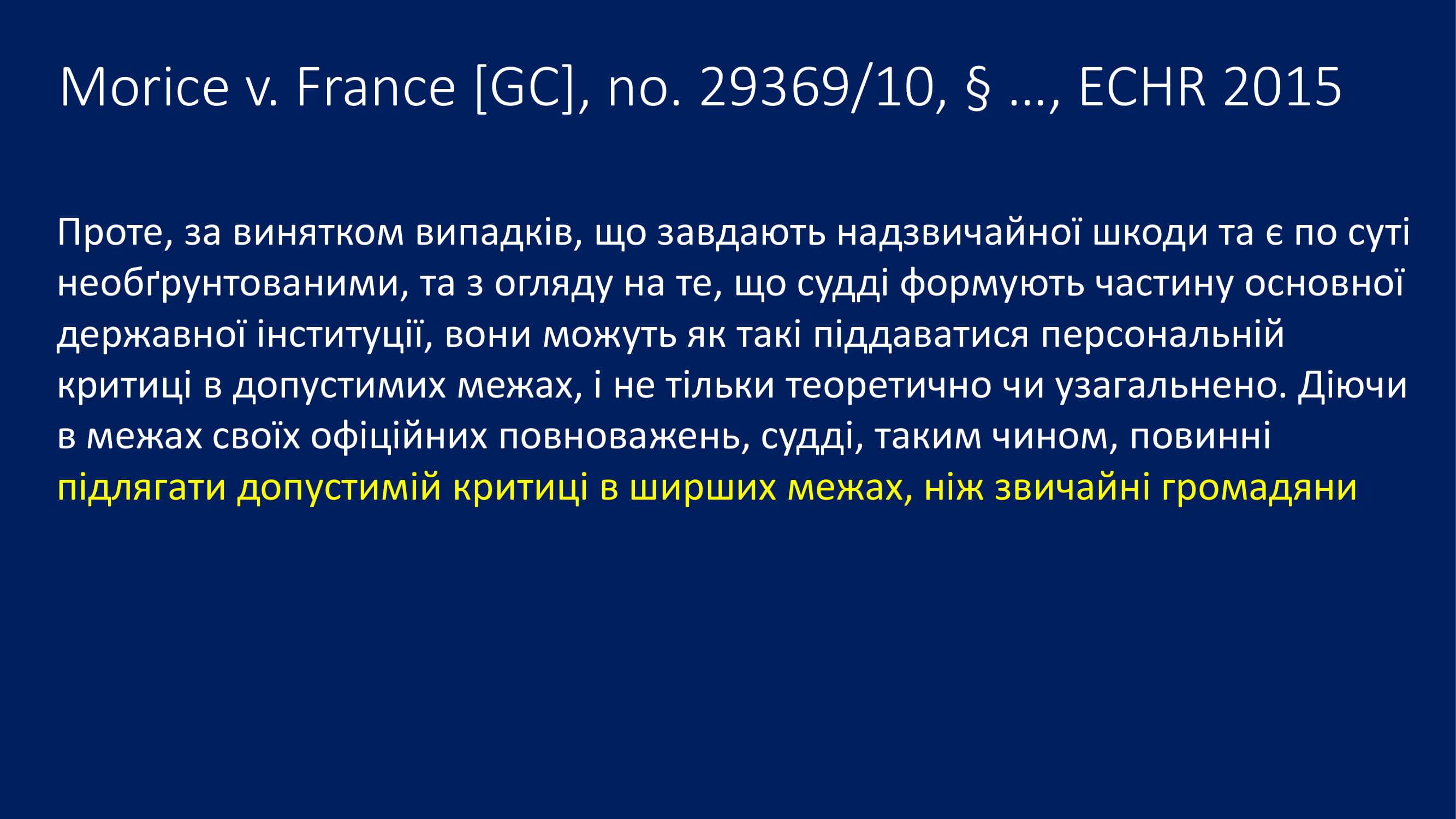 Morice v. France [GC], no. 29369/10, § ..., ECHR 2015

Проте, за винятком випадків, що завдають надзвичайної шкоди та є по суті необґрунтованими, та з огляду на те, що судді формують частину основної державної інституції, вони можуть як такі піддаватися персональній критиці в допустимих межах, і не тільки теоретично чи узагальнено. Діючи в межах своїх офіційних повноважень, судді, таким чином, повинні підлягати допустимій критиці в ширших межах, ніж звичайні громадяни